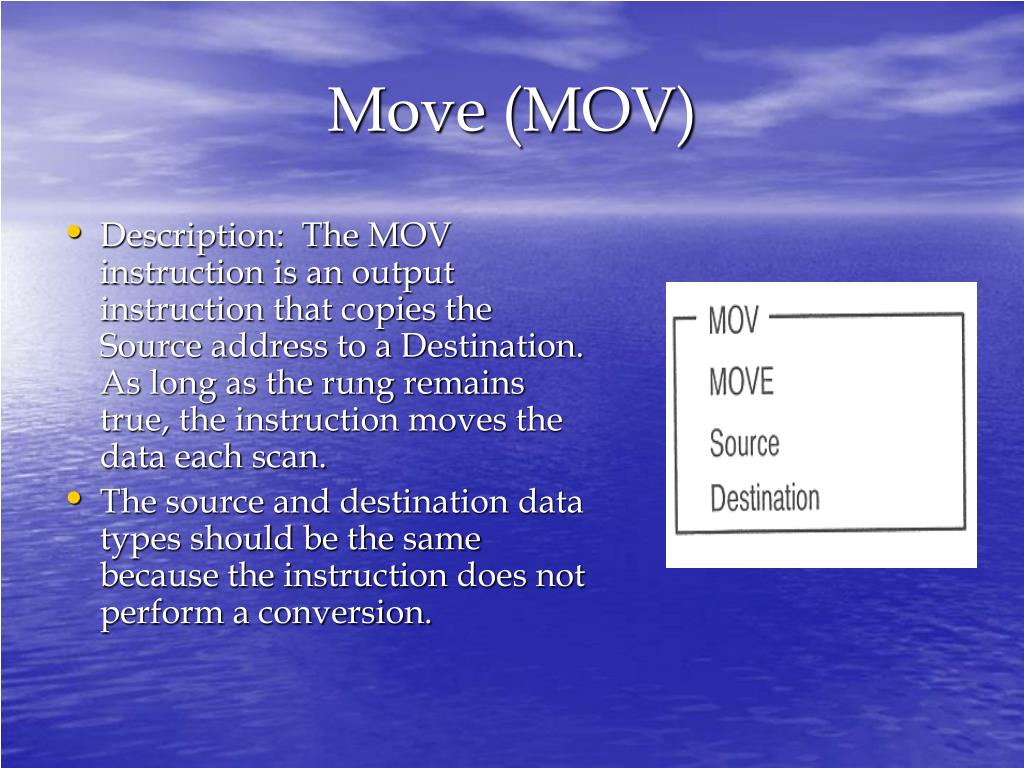 Move (MOV)

• Description: The MOV instruction is an output instruction that copies the Source address to a Destination. As long as the rung remains true, the instruction moves the data each scan.
• The source and destination data types should be the same because the instruction does not perform a conversion.

MOV
MOVE
Source
Destination